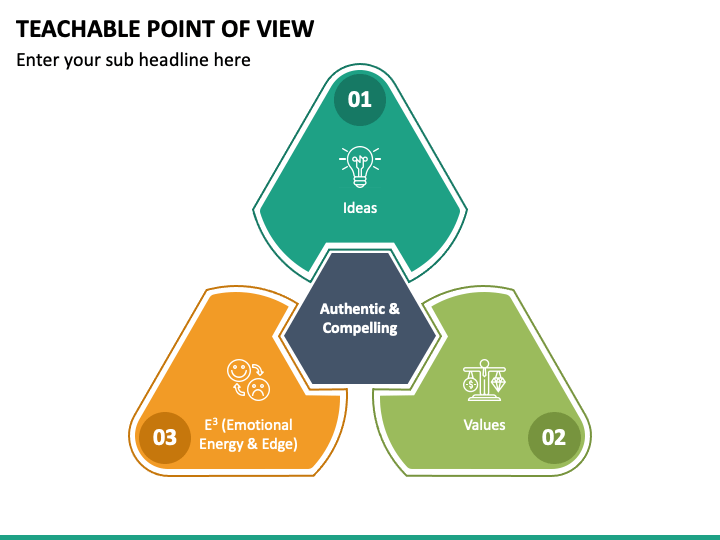 TEACHABLE POINT OF VIEW

Enter your sub headline here

01

Ideas

Authentic & Compelling

03

$E^3$ (Emotional Energy & Edge)

Values

02